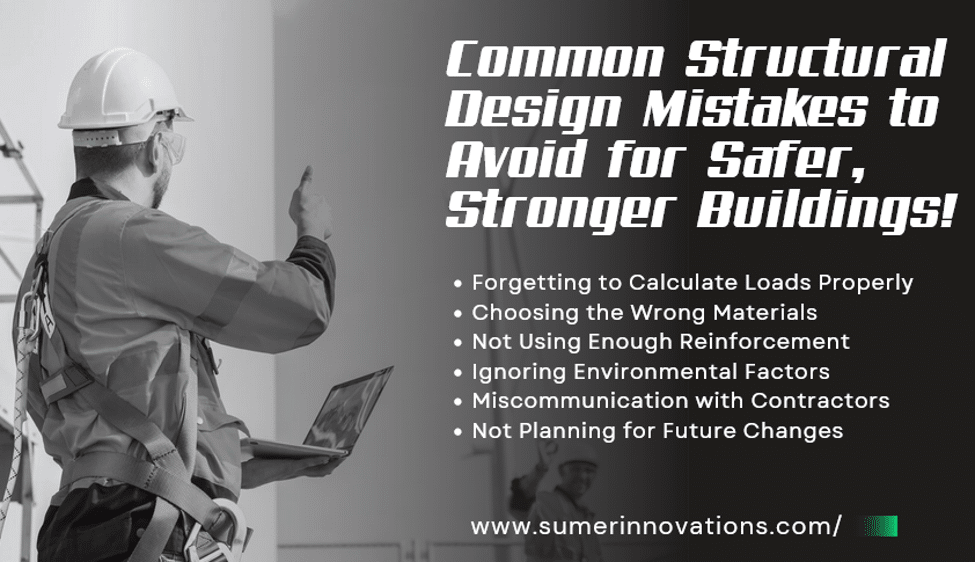 Common Structural Design Mistakes to Avoid for Safer, Stronger Buildings!

• Forgetting to Calculate Loads Properly
• Choosing the Wrong Materials
• Not Using Enough Reinforcement
• Ignoring Environmental Factors
• Miscommunication with Contractors
• Not Planning for Future Changes

www.sumerinnovations.com/